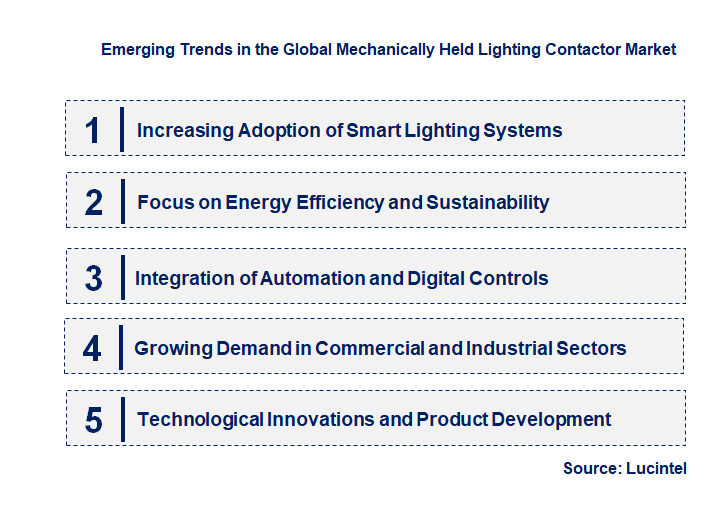 Emerging Trends in the Global Mechanically Held Lighting Contactor Market

1 Increasing Adoption of Smart Lighting Systems

2 Focus on Energy Efficiency and Sustainability

3 Integration of Automation and Digital Controls

4 Growing Demand in Commercial and Industrial Sectors

5 Technological Innovations and Product Development

Source: Lucintel